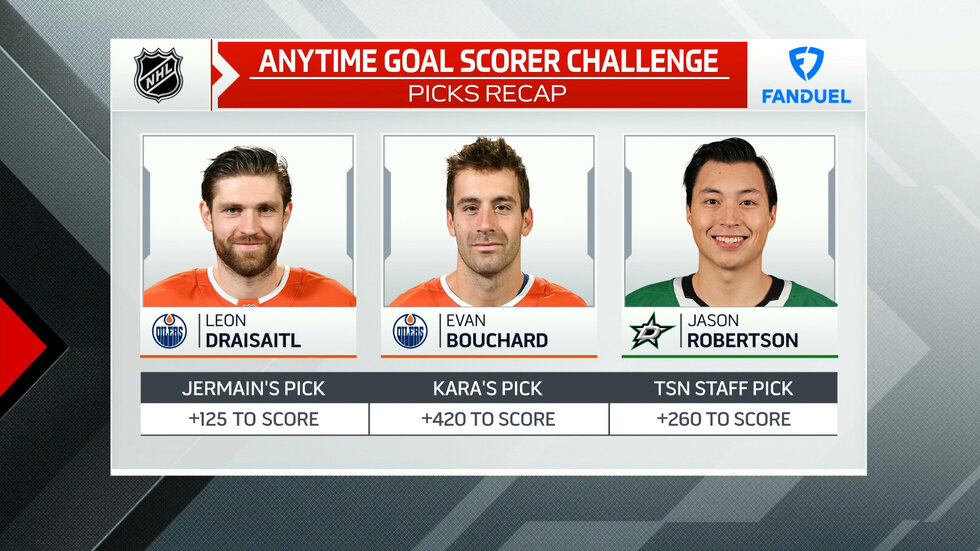 NHL

ANYTIME GOAL SCORER CHALLENGE
PICKS RECAP

FANDUEL

OILERS LEON DRAISAITL

OILERS EVAN BOUCHARD

JASON ROBERTSON

| JERMAIN'S PICK | KARA'S PICK | TSN STAFF PICK |
|---|---|---|
| +125 TO SCORE | +420 TO SCORE | +260 TO SCORE |